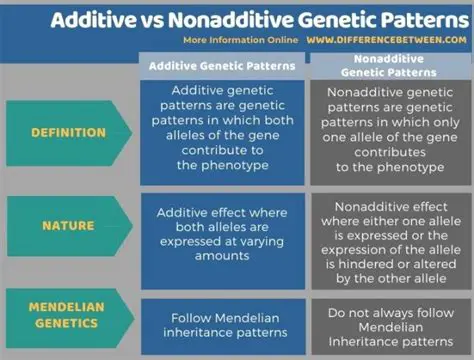 Additive vs Nonadditive Genetic Patterns

More Information Online WWW.DIFFERENCEBETWEEN.COM

| | Additive Genetic Patterns | Nonadditive Genetic Patterns |
|---|---|---|
| DEFINITION | Additive genetic patterns are genetic patterns in which both alleles of the gene contribute to the phenotype | Nonadditive genetic patterns are genetic patterns in which only one allele of the gene contributes to the phenotype |
| NATURE | Additive effect where both alleles are expressed at varying amounts | Nonadditive effect where either one allele is expressed or the expression of the allele is hindered or altered by the other allele |
| MENDELIAN GENETICS | Follow Mendelian inheritance patterns | Do not always follow Mendelian Inheritance patterns |